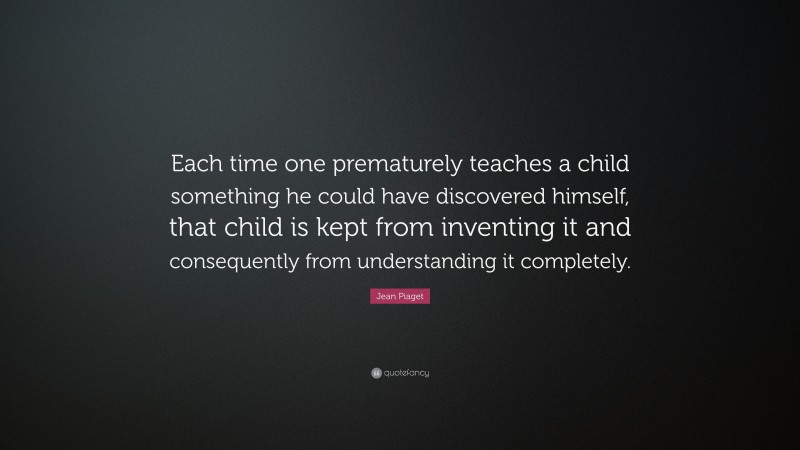 Each time one prematurely teaches a child something he could have discovered himself, that child is kept from inventing it and consequently from understanding it completely.

Jean Piaget

quotefancy